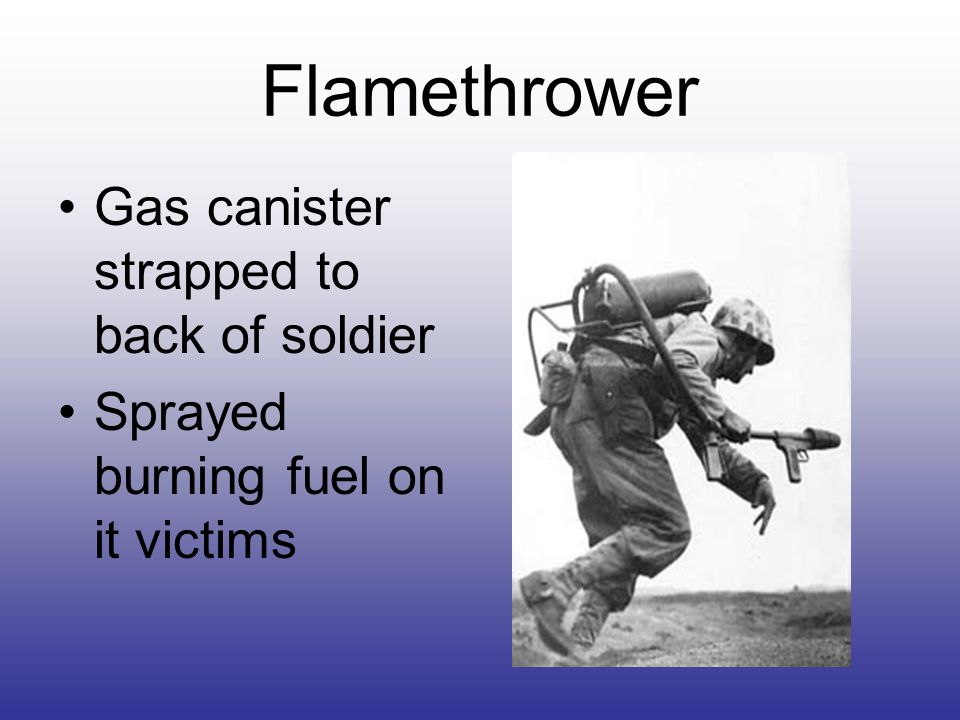 Flamethrower

• Gas canister strapped to back of soldier
• Sprayed burning fuel on it victims